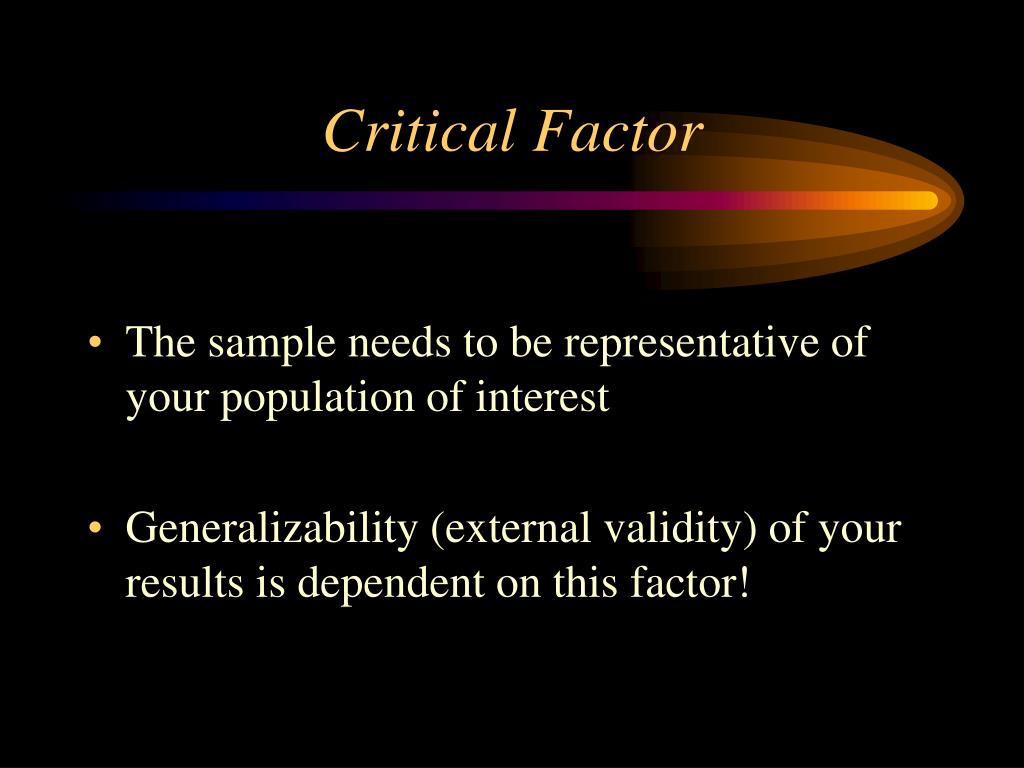 Critical Factor

• The sample needs to be representative of your population of interest

• Generalizability (external validity) of your results is dependent on this factor!